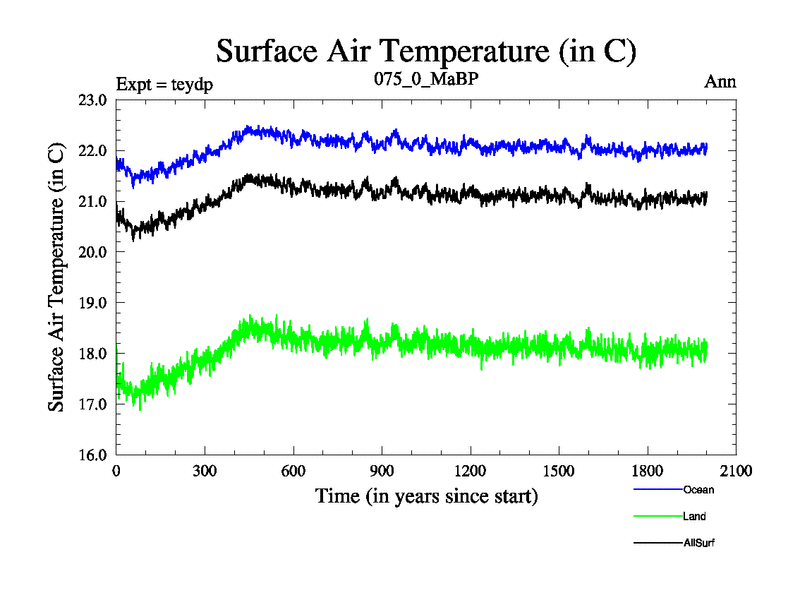 Surface Air Temperature (in C)

Expt = teydp

075_0_MaBP

Ann

Surface Air Temperature (in C)

23.0
22.0
21.0
20.0
19.0
18.0
17.0
16.0

0
300
600
900
1200
1500
1800
2100

Time (in years since start)

Ocean
Land
AllSurf